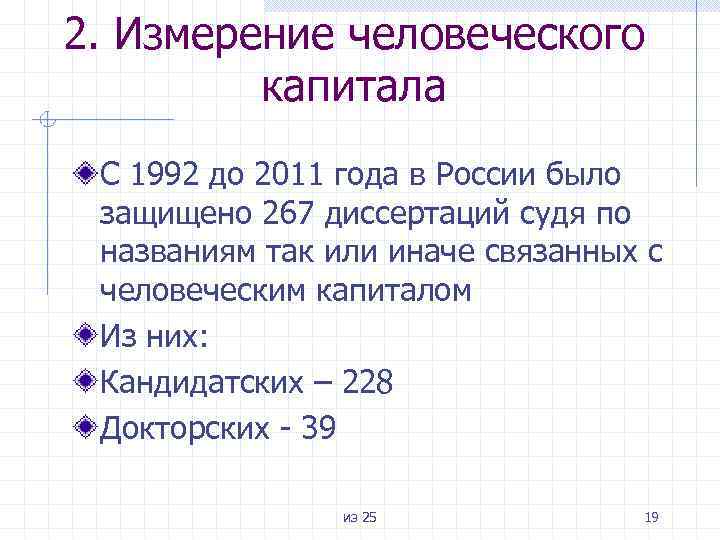 2. Измерение человеческого капитала

С 1992 до 2011 года в России было защищено 267 диссертаций судя по названиям так или иначе связанных с человеческим капиталом

Из них:

Кандидатских – 228

Докторских - 39

из 25

19